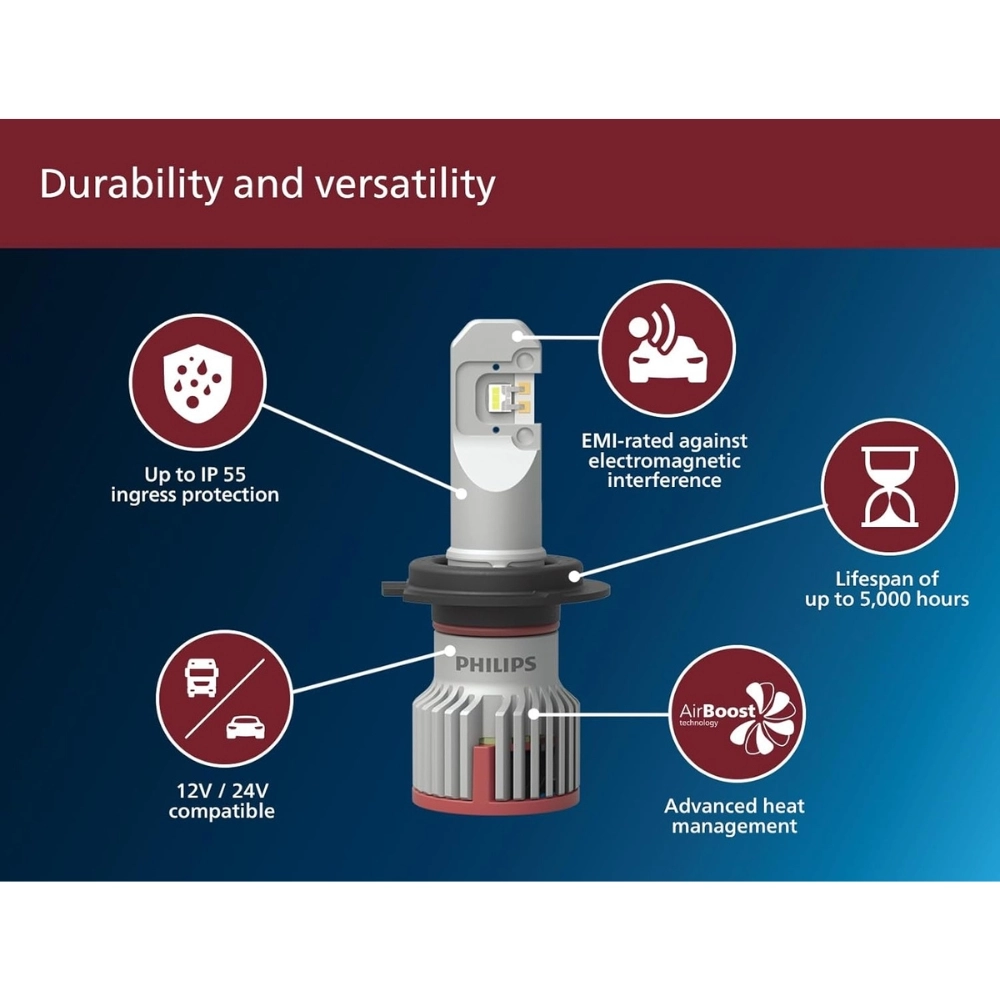 Durability and versatility

Up to IP 55 ingress protection

EMI-rated against electromagnetic interference

Lifespan of up to 5,000 hours

PHILIPS

12V / 24V compatible

AirBoost technology

Advanced heat management